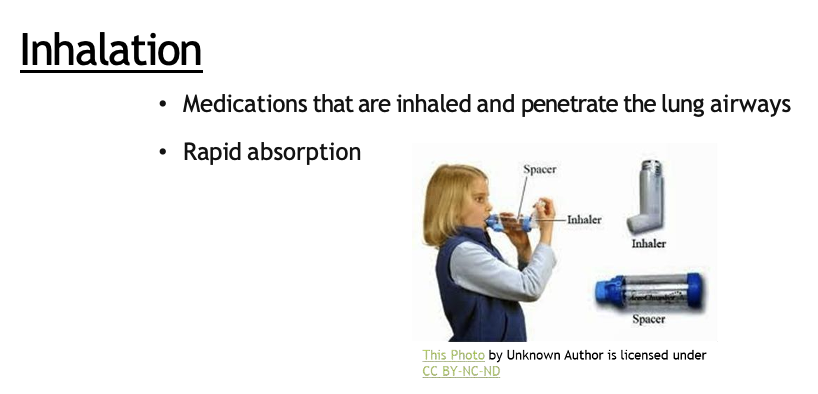 Inhalation

• Medications that are inhaled and penetrate the lung airways

• Rapid absorption

Spacer

Inhaler

Inhaler

Spacer

This Photo by Unknown Author is licensed under CC BY-NC-ND